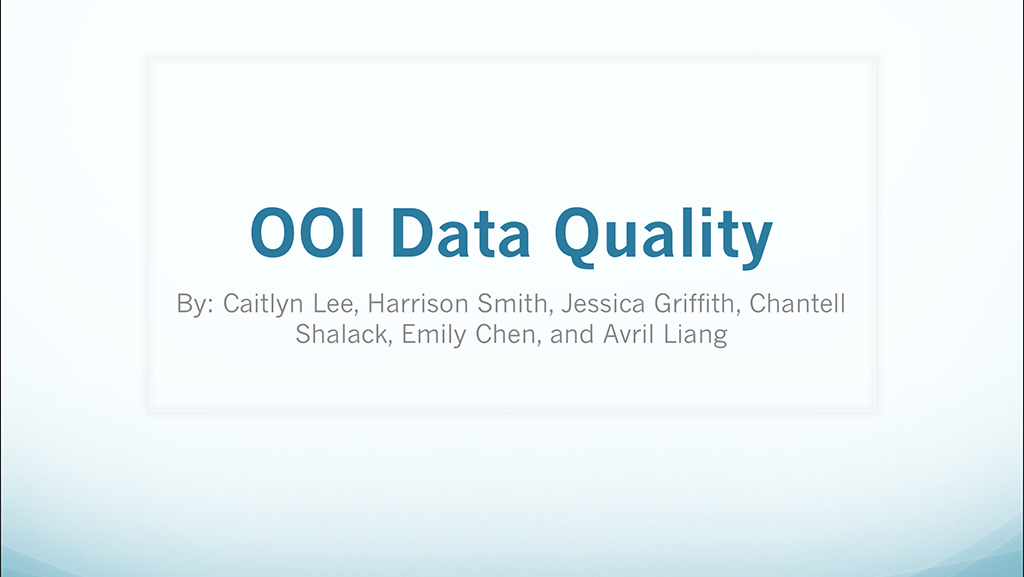 OOI Data Quality

By: Caitlyn Lee, Harrison Smith, Jessica Griffith, Chantell Shalack, Emily Chen, and Avril Liang